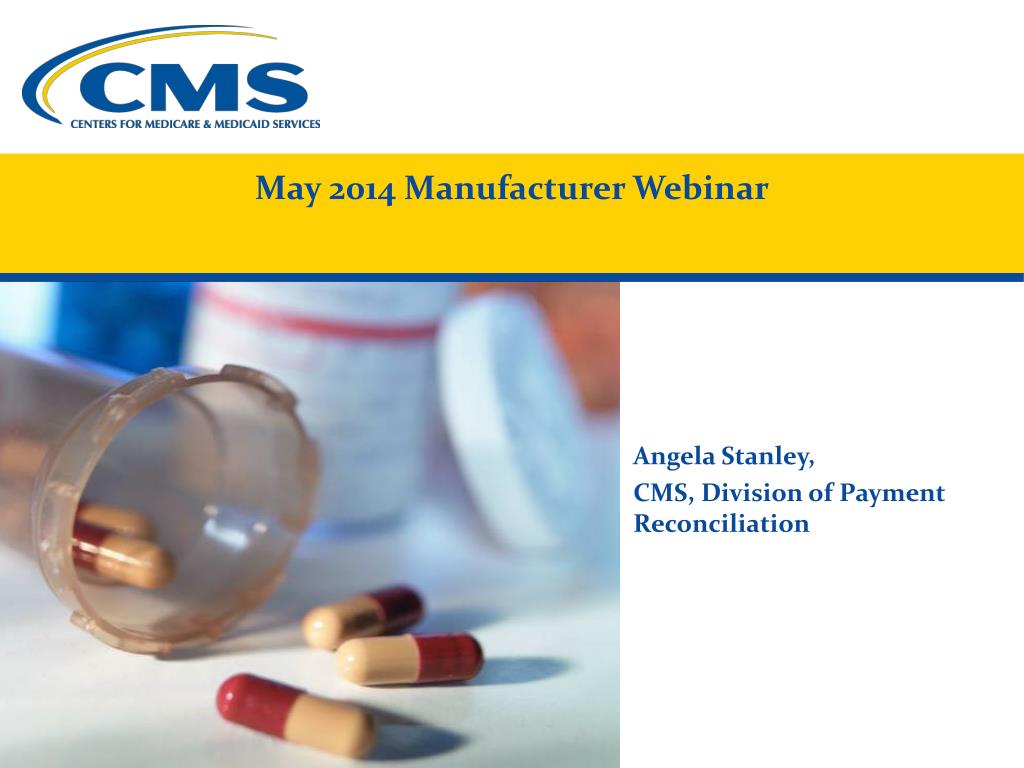 CMS
CENTERS FOR MEDICARE & MEDICAID SERVICES

May 2014 Manufacturer Webinar

Angela Stanley,

CMS, Division of Payment Reconciliation